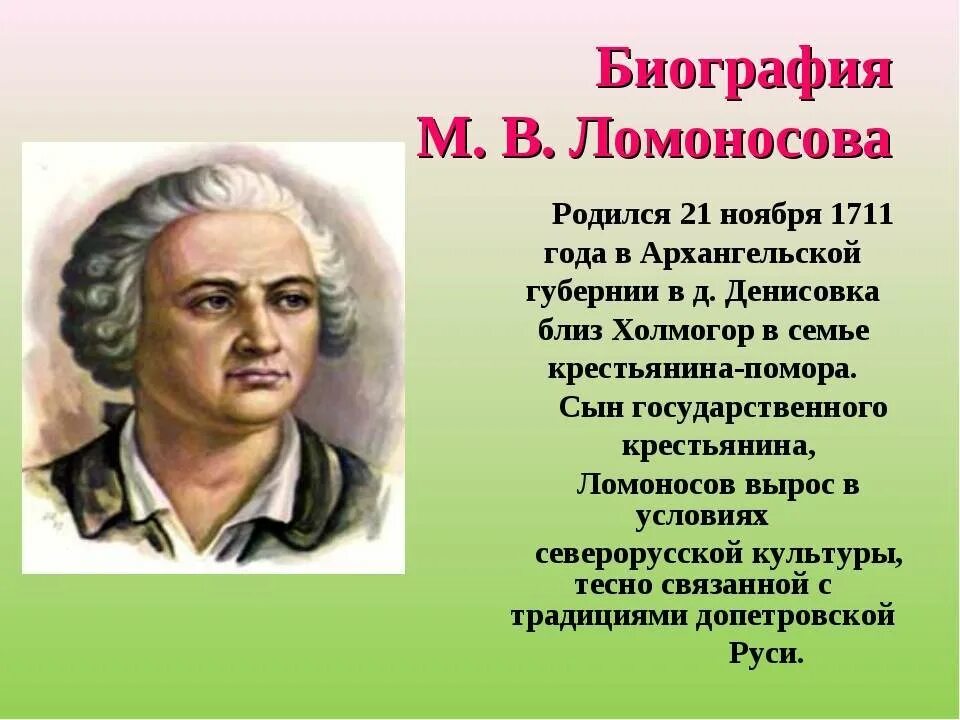 Биография
М. В. Ломоносова

Родился 21 ноября 1711 года в Архангельской губернии в д. Денисовка близ Холмогор в семье крестьянина-помора.

Сын государственного крестьянина,

Ломоносов вырос в условиях

северорусской культуры, тесно связанной с традициями допетровской Руси.